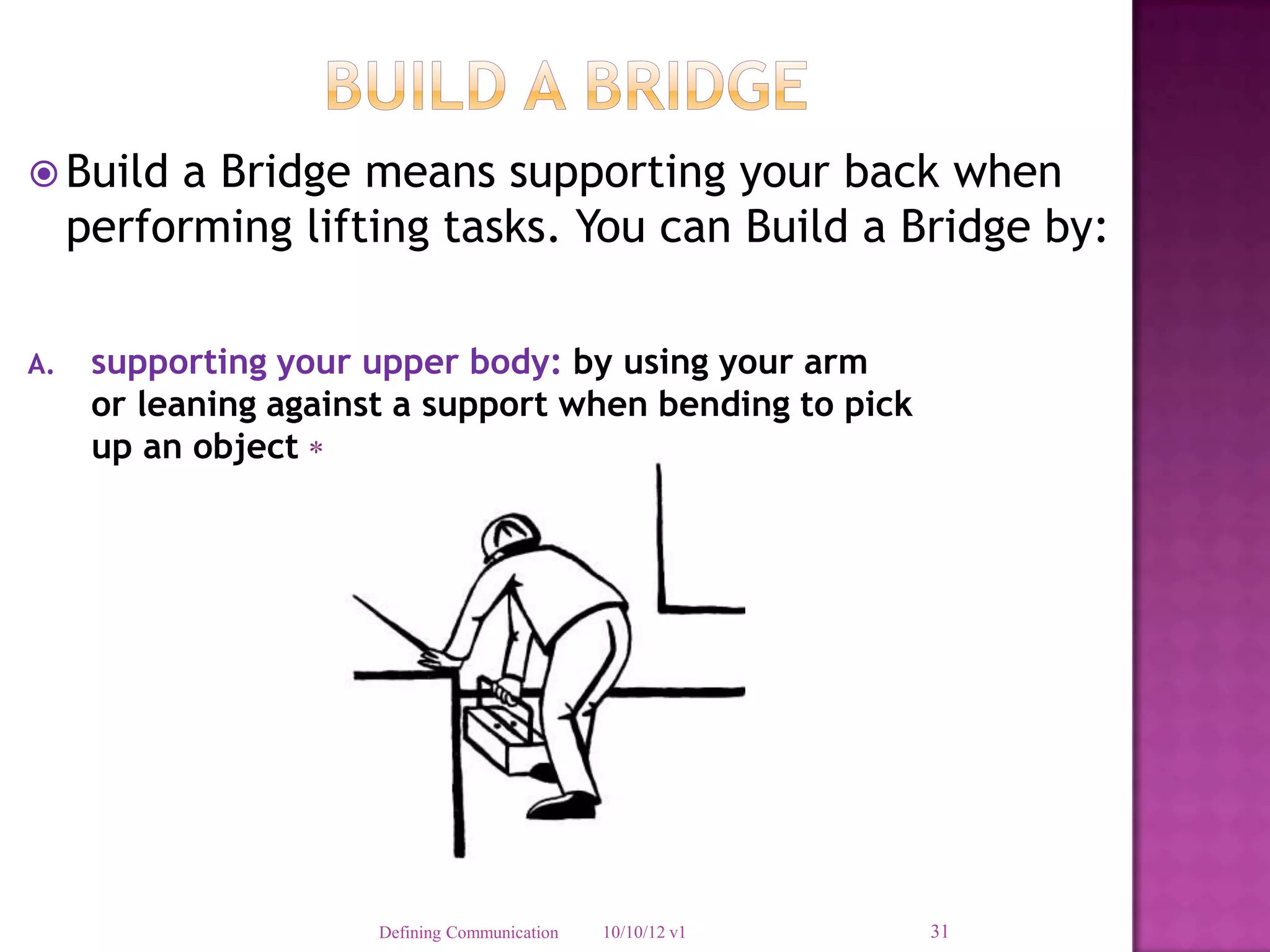 BUILD A BRIDGE

Build a Bridge means supporting your back when performing lifting tasks. You can Build a Bridge by:

A. supporting your upper body: by using your arm or leaning against a support when bending to pick up an object *

Defining Communication 10/10/12 v1 31